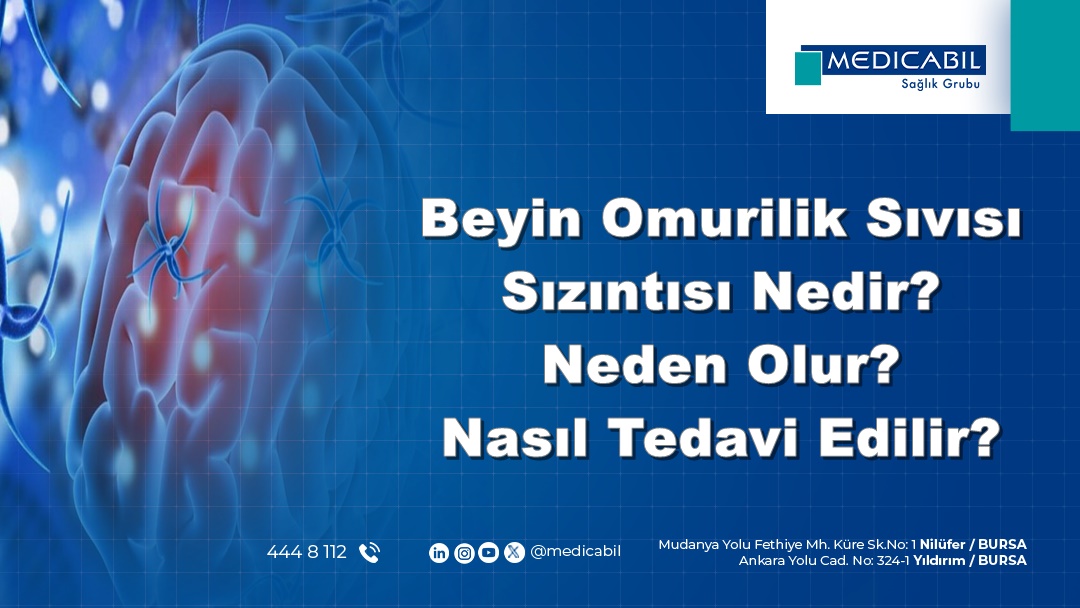 MEDICABIL
Sağlık Grubu

Beyin Omurilik Sıvısı Sızıntısı Nedir? Neden Olur? Nasıl Tedavi Edilir?

444 8 112

@medicabil

Mudanya Yolu Fethiye Mh. Küre Sk.No: 1 Nilüfer / BURSA
Ankara Yolu Cad. No: 324-1 Yıldırım / BURSA